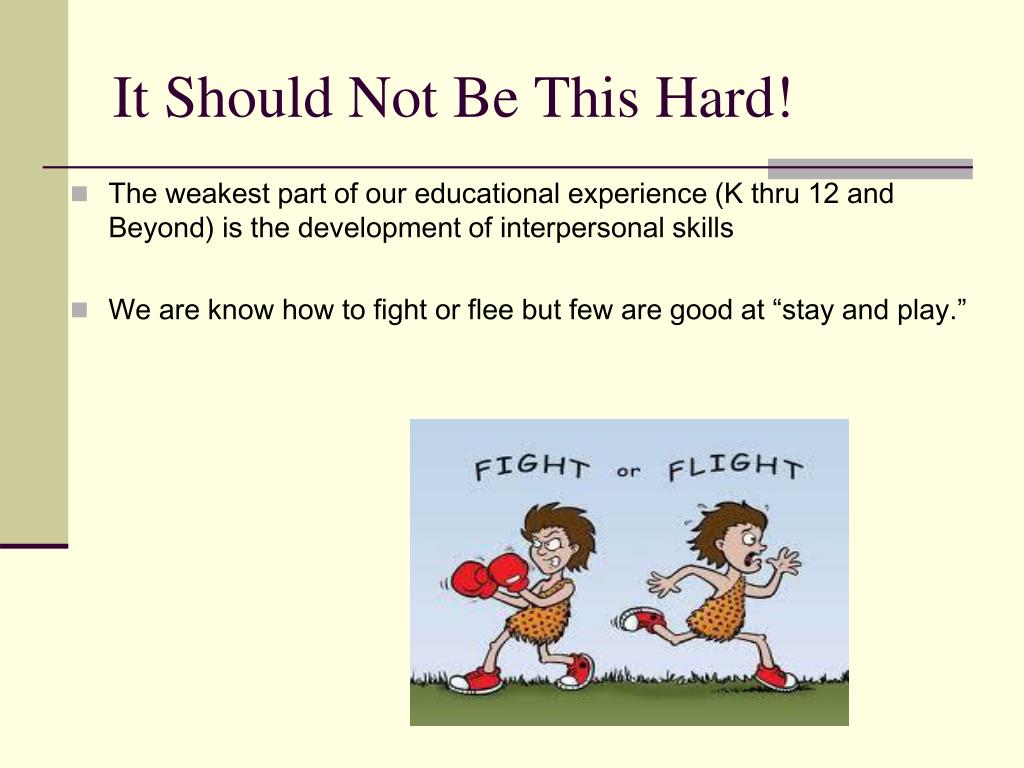 It Should Not Be This Hard!

The weakest part of our educational experience (K thru 12 and Beyond) is the development of interpersonal skills

We are know how to fight or flee but few are good at “stay and play.”

FIGHT or FLIGHT